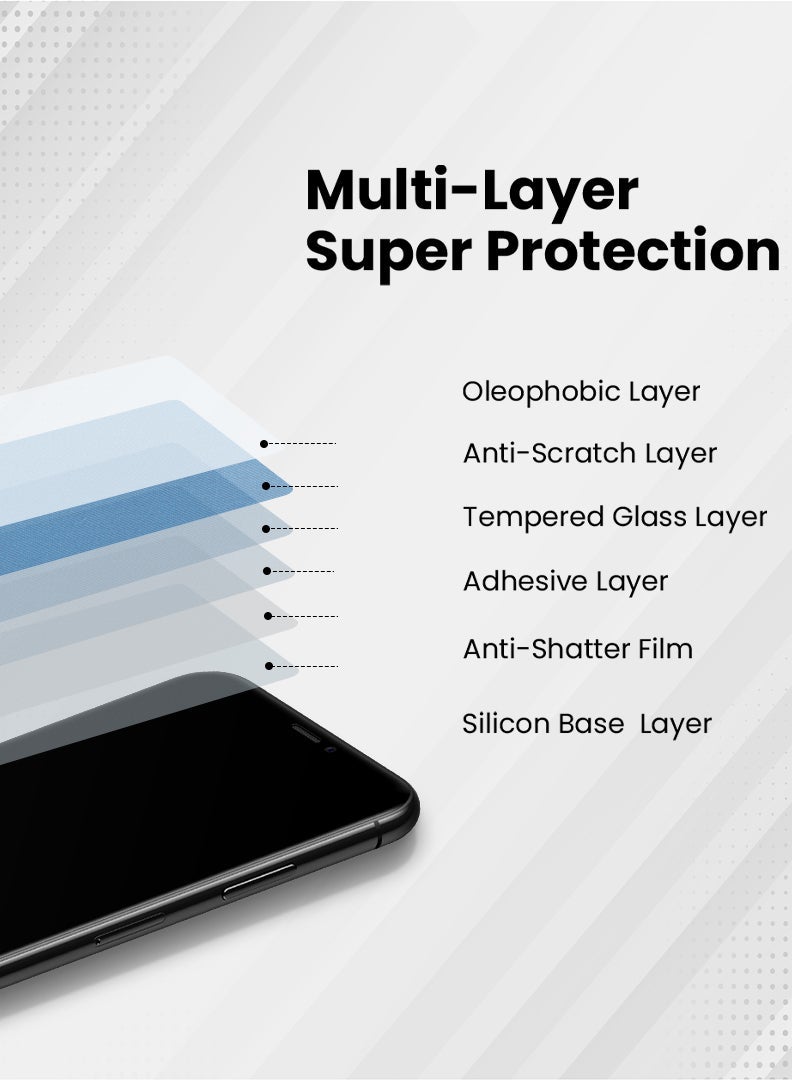 Multi-Layer
Super Protection

Oleophobic Layer

Anti-Scratch Layer

Tempered Glass Layer

Adhesive Layer

Anti-Shatter Film

Silicon Base Layer